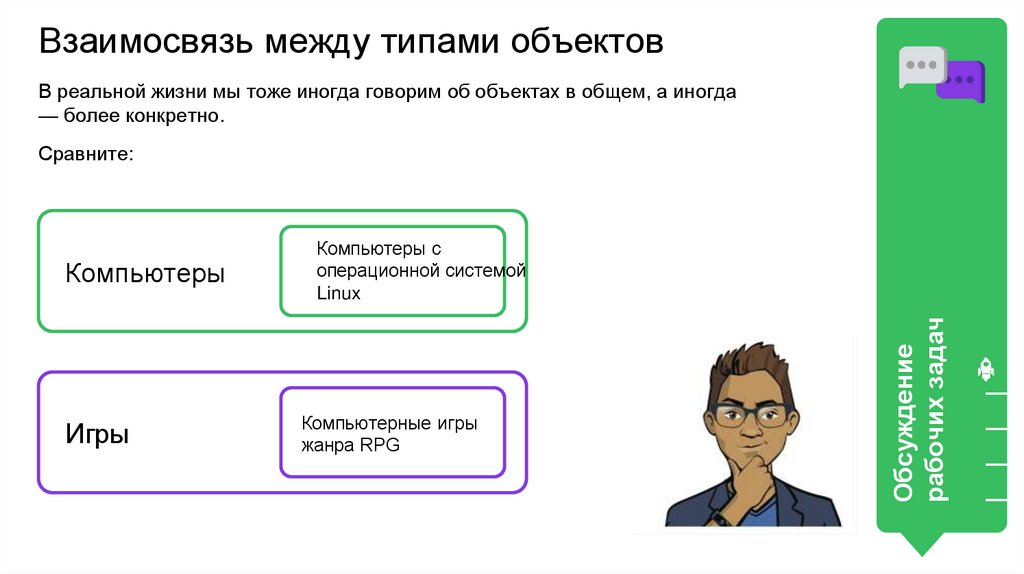 Взаимосвязь между типами объектов

В реальной жизни мы тоже иногда говорим об объектах в общем, а иногда — более конкретно.

Сравните:

Компьютеры

Компьютеры с операционной системой Linux

Игры

Компьютерные игры жанра RPG

Обсуждение рабочих задач